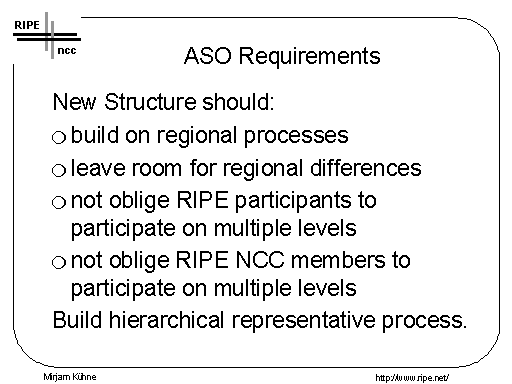 RIPE
ncc

ASO Requirements

New Structure should:

○ build on regional processes

○ leave room for regional differences

○ not oblige RIPE participants to participate on multiple levels

○ not oblige RIPE NCC members to participate on multiple levels

Build hierarchical representative process.

Mirjam Kühne

http://www.ripe.net/